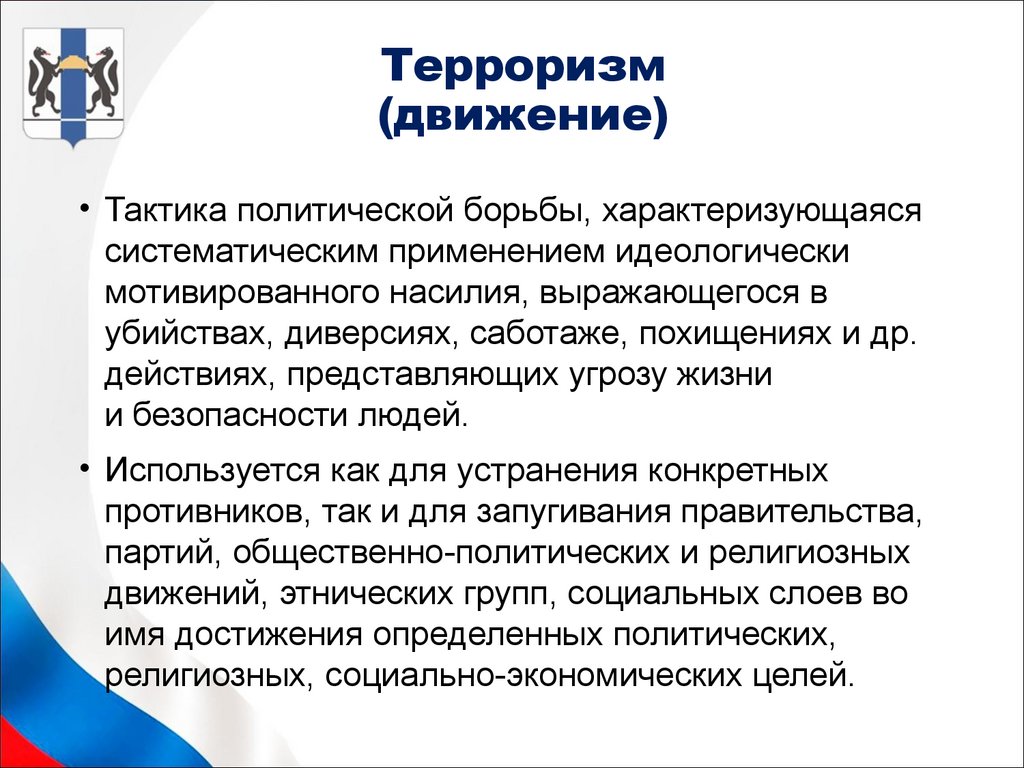 Терроризм
(движение)

• Тактика политической борьбы, характеризующаяся систематическим применением идеологически мотивированного насилия, выражающегося в убийствах, диверсиях, саботаже, похищениях и др. действиях, представляющих угрозу жизни и безопасности людей.

• Используется как для устранения конкретных противников, так и для запугивания правительства, партий, общественно-политических и религиозных движений, этнических групп, социальных слоев во имя достижения определенных политических, религиозных, социально-экономических целей.